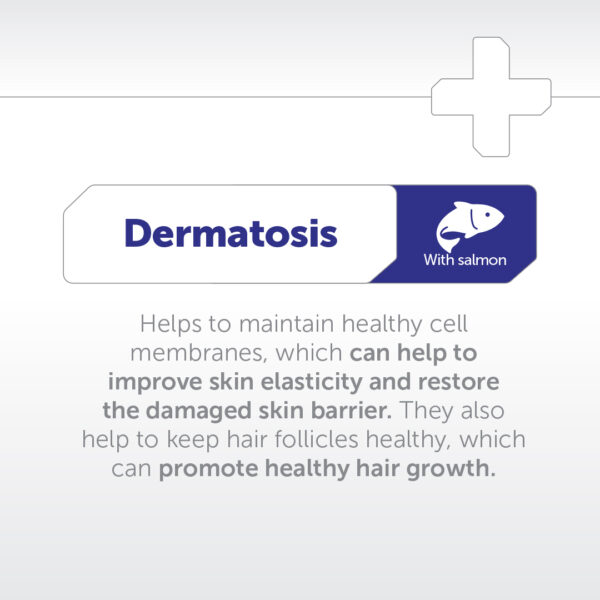 Dermatosis

With salmon

Helps to maintain healthy cell membranes, which can help to improve skin elasticity and restore the damaged skin barrier. They also help to keep hair follicles healthy, which can promote healthy hair growth.